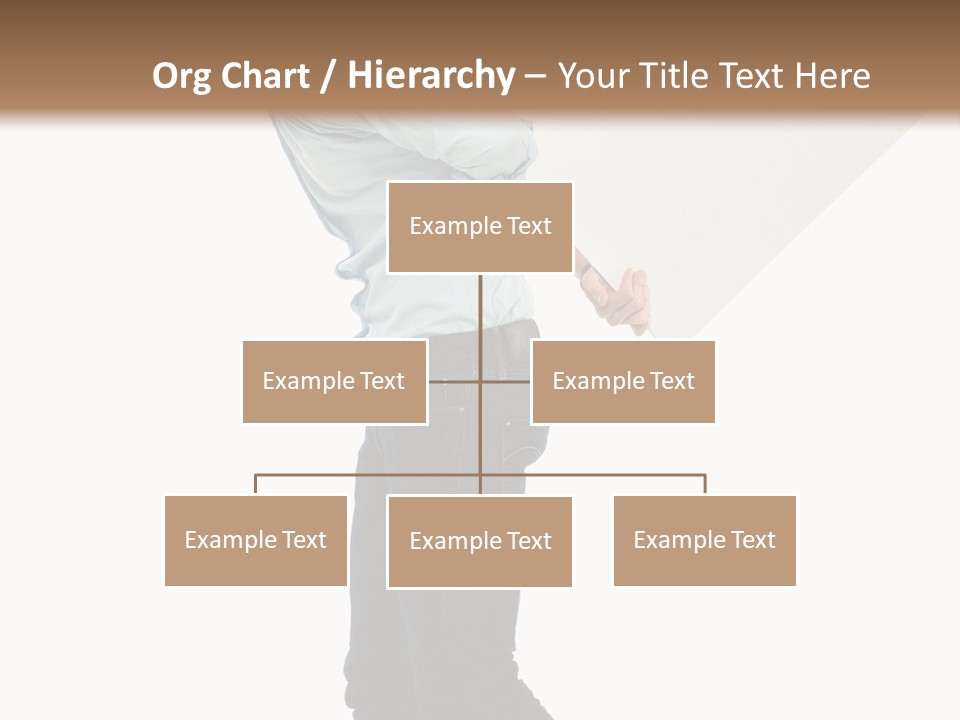 Org Chart / Hierarchy – Your Title Text Here

Example Text

Example Text

Example Text

Example Text

Example Text

Example Text